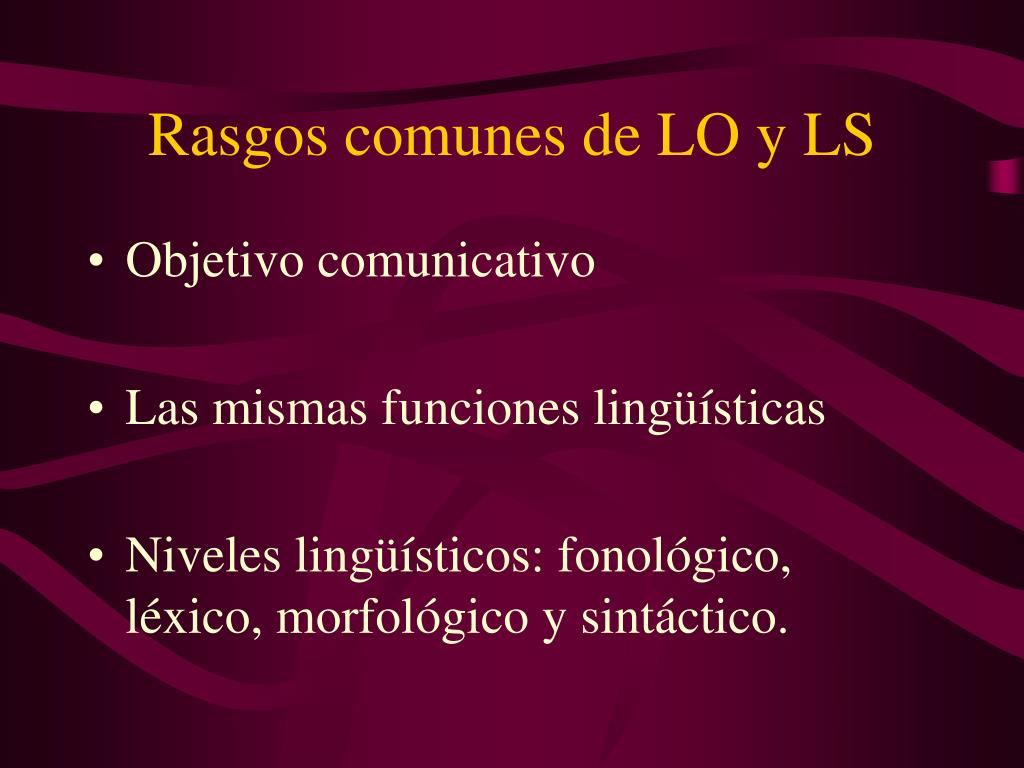 Rasgos comunes de LO y LS

• Objetivo comunicativo

• Las mismas funciones lingüísticas

• Niveles lingüísticos: fonológico, léxico, morfológico y sintáctico.